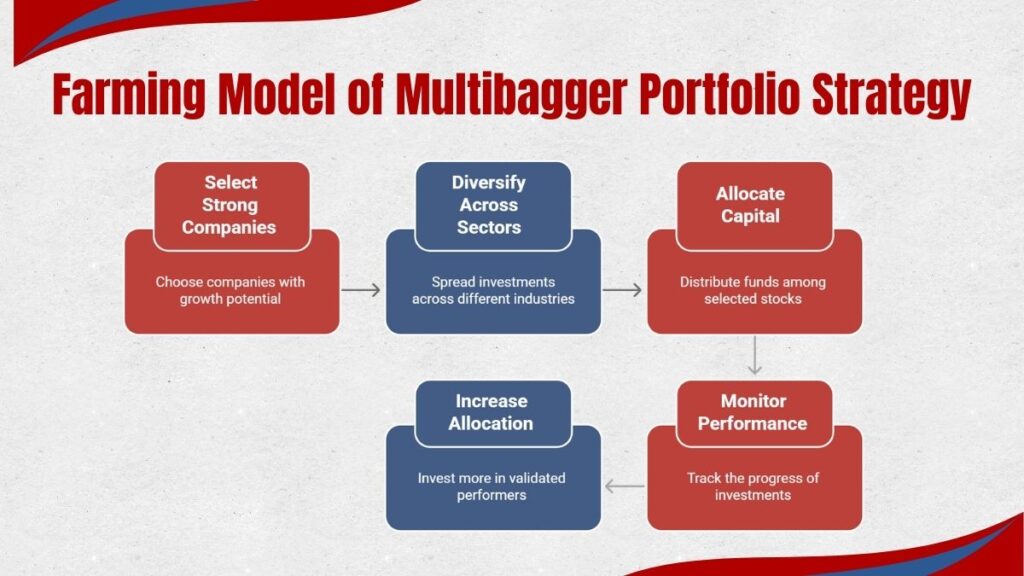 Farming Model of Multibagger Portfolio Strategy

Select Strong Companies

Choose companies with growth potential

Diversify Across Sectors

Spread investments across different industries

Allocate Capital

Distribute funds among selected stocks

Monitor Performance

Track the progress of investments

Increase Allocation

Invest more in validated performers